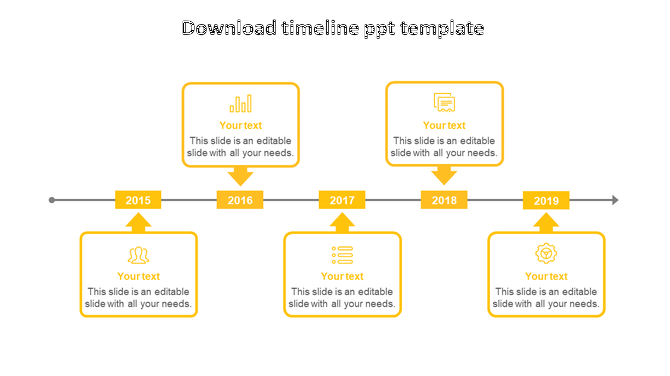 Download timeline ppt template

Your text
This slide is an editable slide with all your needs.

Your text
This slide is an editable slide with all your needs.

2015

2016

2017

2018

2019

Your text
This slide is an editable slide with all your needs.

Your text
This slide is an editable slide with all your needs.

Your text
This slide is an editable slide with all your needs.